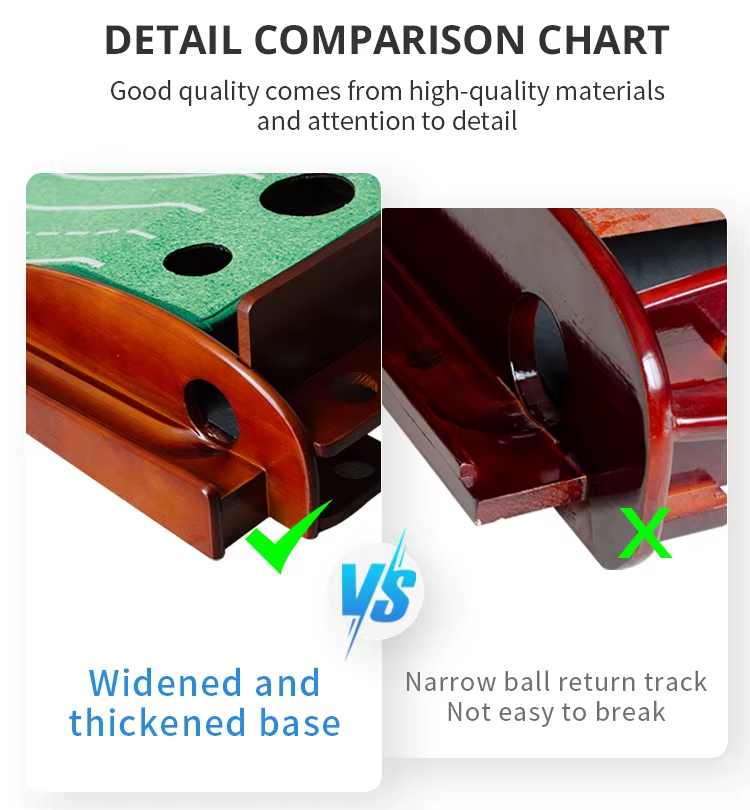 DETAIL COMPARISON CHART

Good quality comes from high-quality materials and attention to detail

VS

Widened and thickened base

Narrow ball return track
Not easy to break